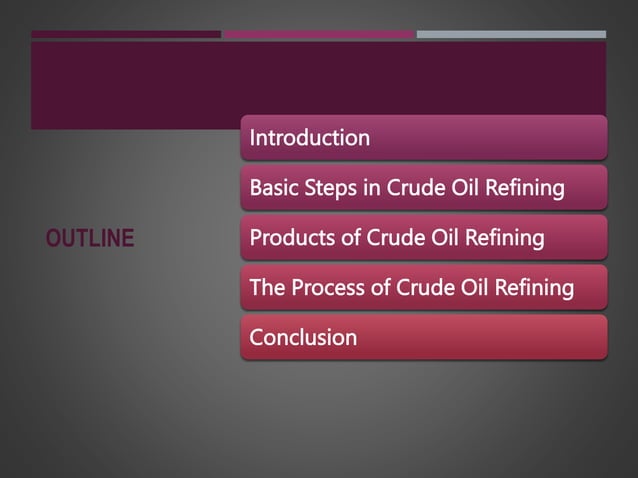 OUTLINE

Introduction

Basic Steps in Crude Oil Refining

Products of Crude Oil Refining

The Process of Crude Oil Refining

Conclusion